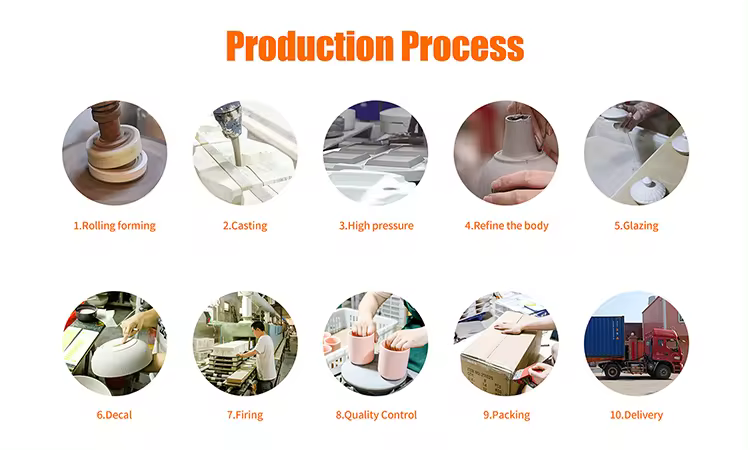 Production Process

1.Rolling forming

2.Casting

3.High pressure

4.Refine the body

5.Glazing

6.Decal

7.Firing

8.Quality Control

9.Packing

10.Delivery